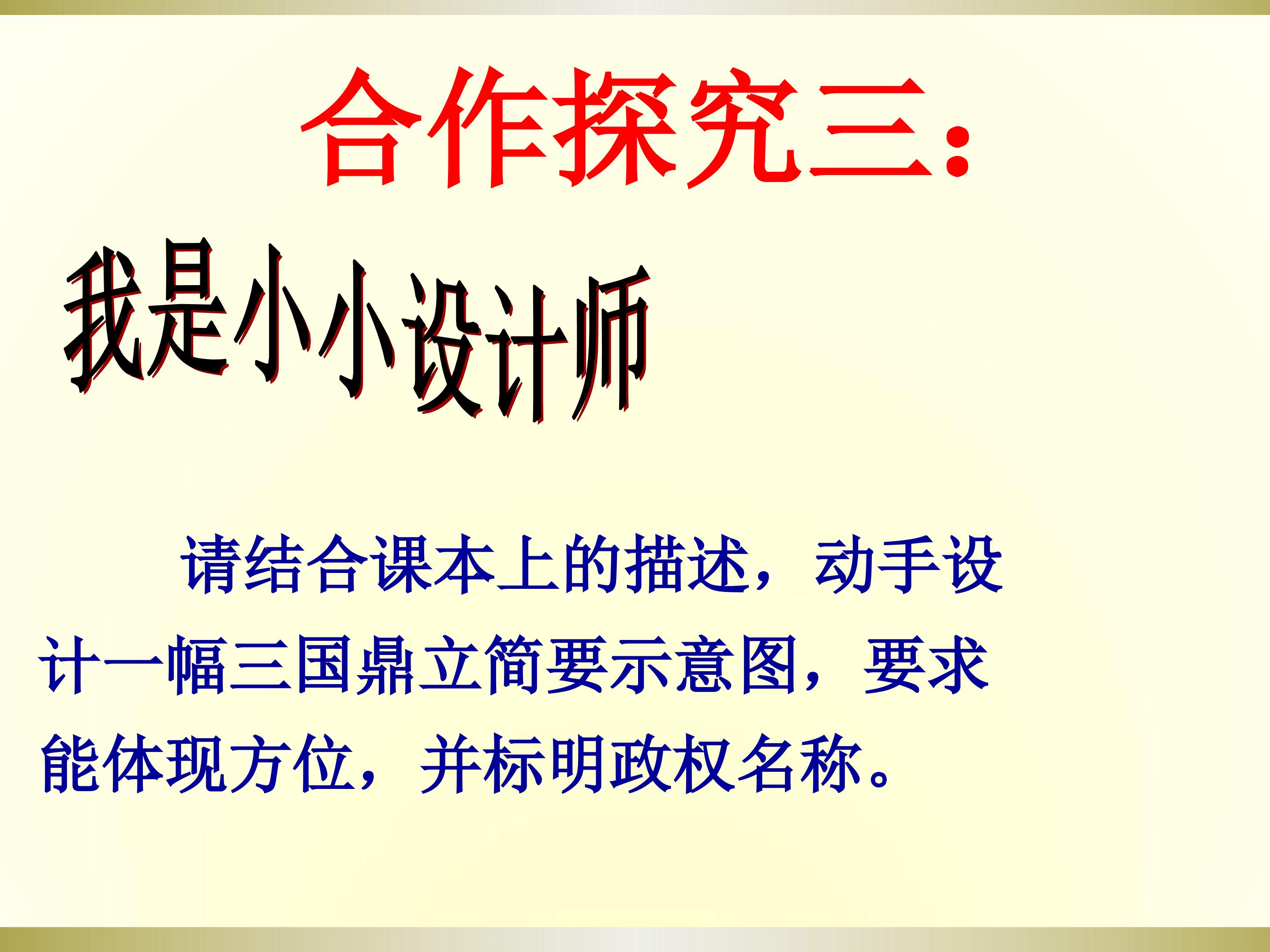 合作探究三：

我是小小设计师

请结合课本上的描述，动手设计一幅三国鼎立简要示意图，要求能体现方位，并标明政权名称。